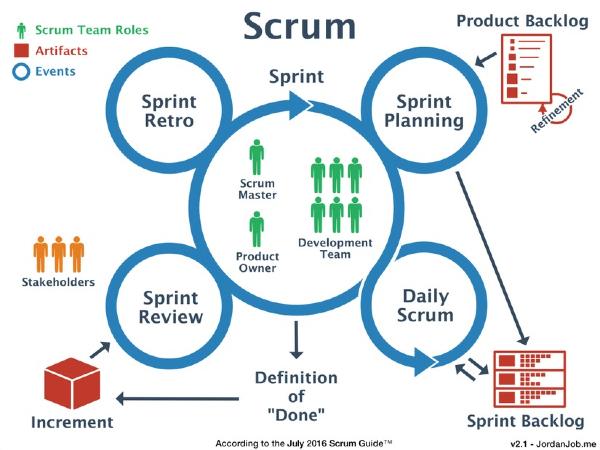 Scrum Team Roles
Artifacts
Events

Scrum

Product Backlog

Refinement

Sprint

Sprint Retro

Sprint Planning

Scrum Master

Product Owner

Development Team

Stakeholders

Sprint Review

Daily Scrum

Definition of "Done"

Increment

Sprint Backlog

According to the July 2016 Scrum Guide™

v2.1 - JordanJob.me